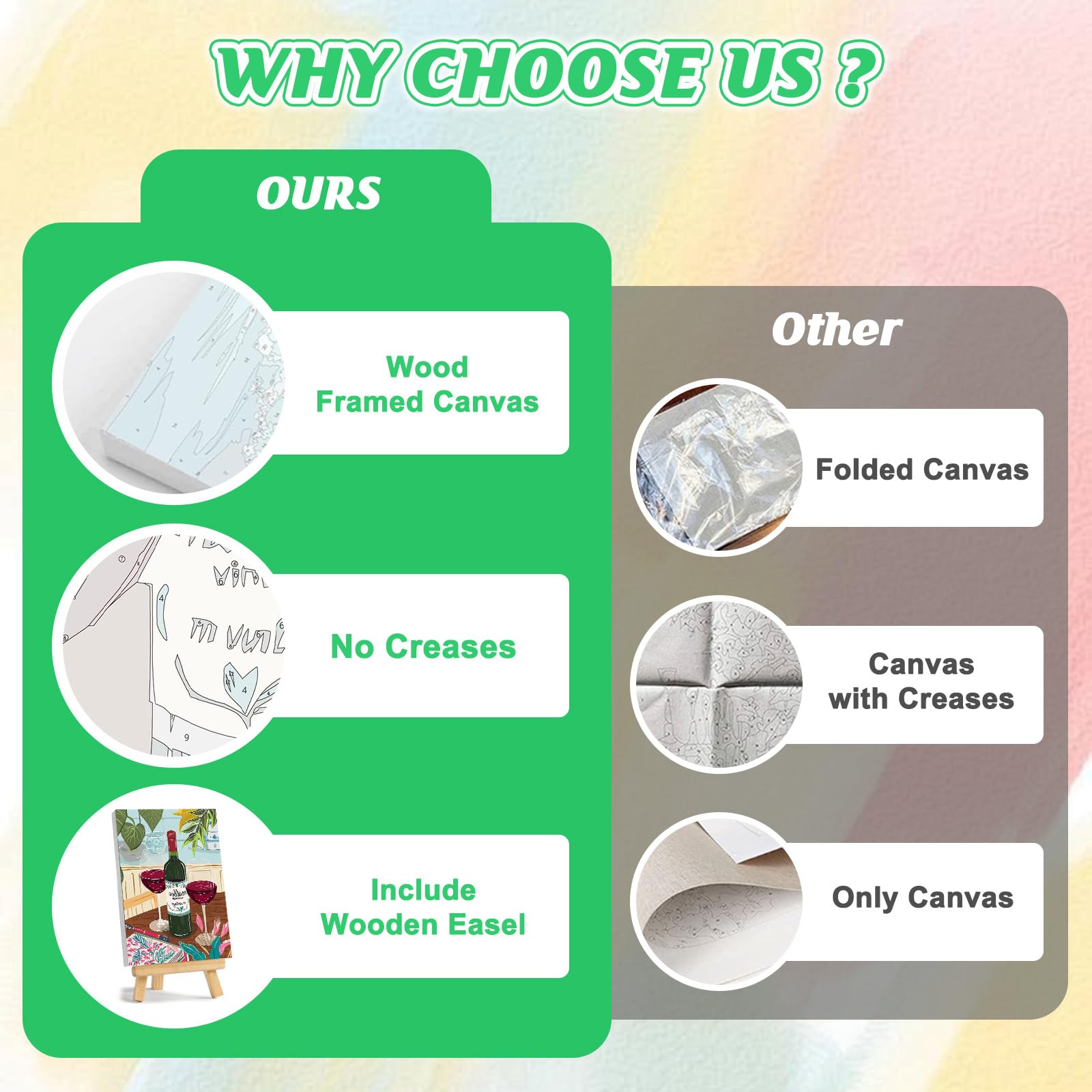 WHY CHOOSE US ?

OURS

Wood Framed Canvas

No Creases

Include Wooden Easel

Other

Folded Canvas

Canvas with Creases

Only Canvas